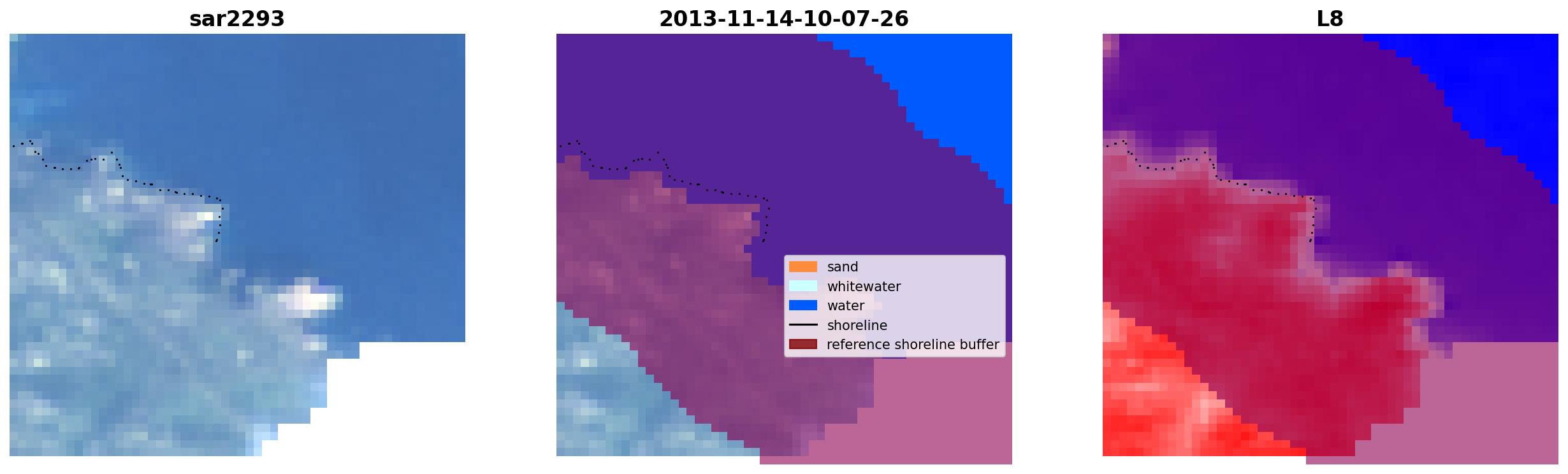 sar2293

2013-11-14-10-07-26

sand
whitewater
water
shoreline
reference shoreline buffer

L8